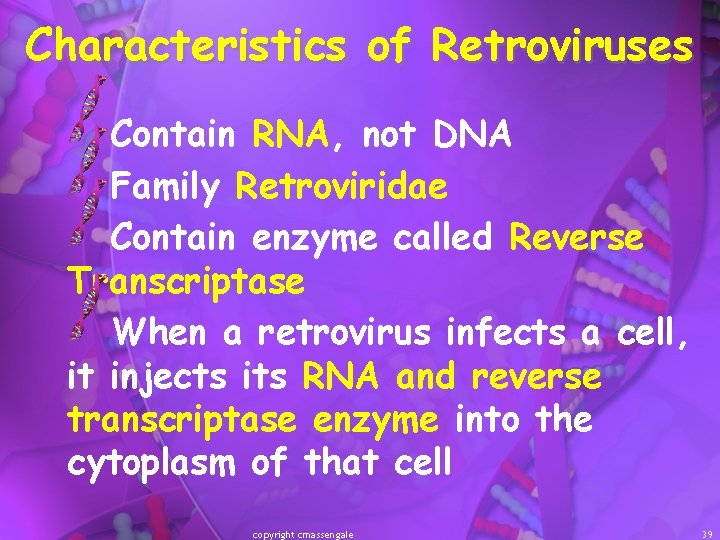 Characteristics of Retroviruses

Contain RNA, not DNA

Family Retroviridae

Contain enzyme called Reverse Transcriptase

When a retrovirus infects a cell, it injects its RNA and reverse transcriptase enzyme into the cytoplasm of that cell

copyright cmassengale

39